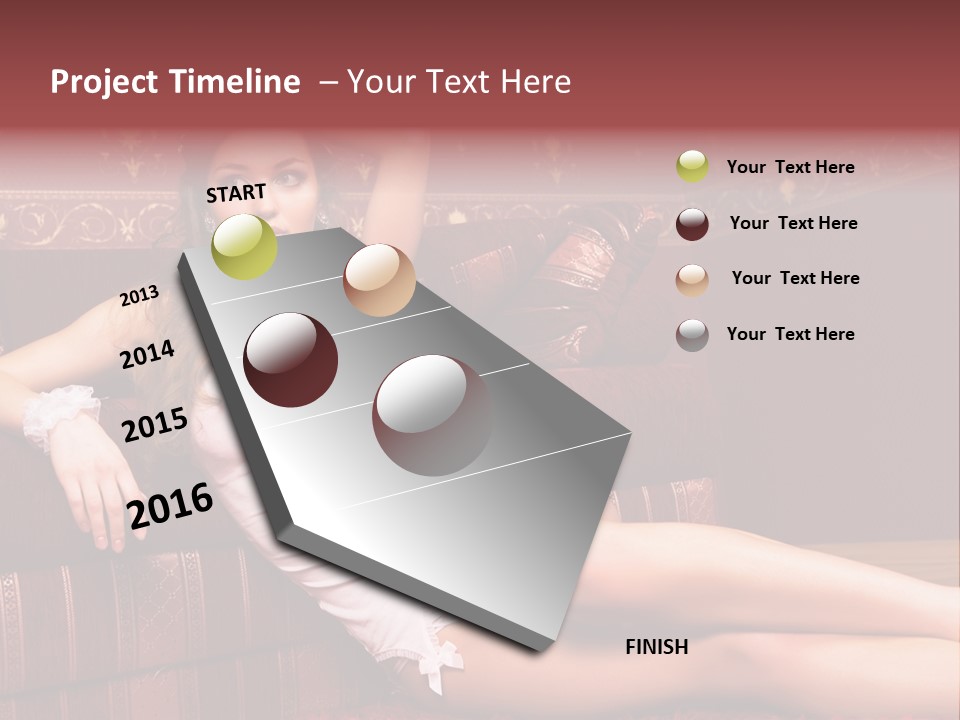 Project Timeline – Your Text Here

START

2013

2014

2015

2016

FINISH

Your Text Here

Your Text Here

Your Text Here

Your Text Here